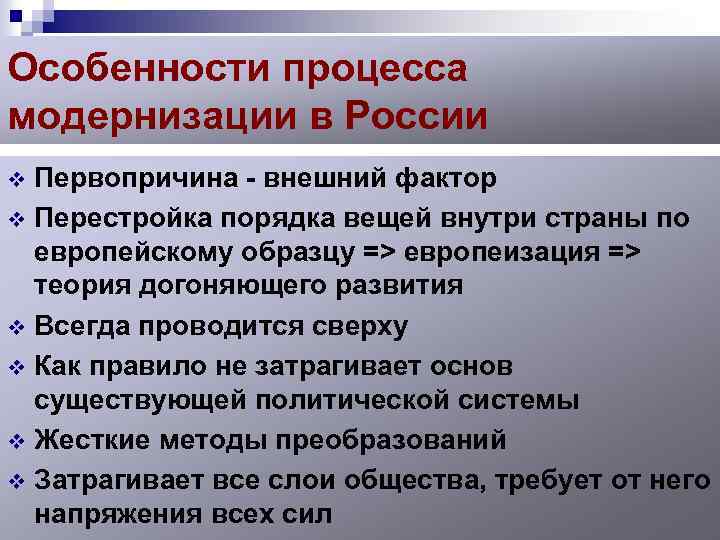 Особенности процесса модернизации в России

❖ Первопричина - внешний фактор
❖ Перестройка порядка вещей внутри страны по европейскому образцу => европеизация => теория догоняющего развития
❖ Всегда проводится сверху
❖ Как правило не затрагивает основ существующей политической системы
❖ Жесткие методы преобразований
❖ Затрагивает все слои общества, требует от него напряжения всех сил